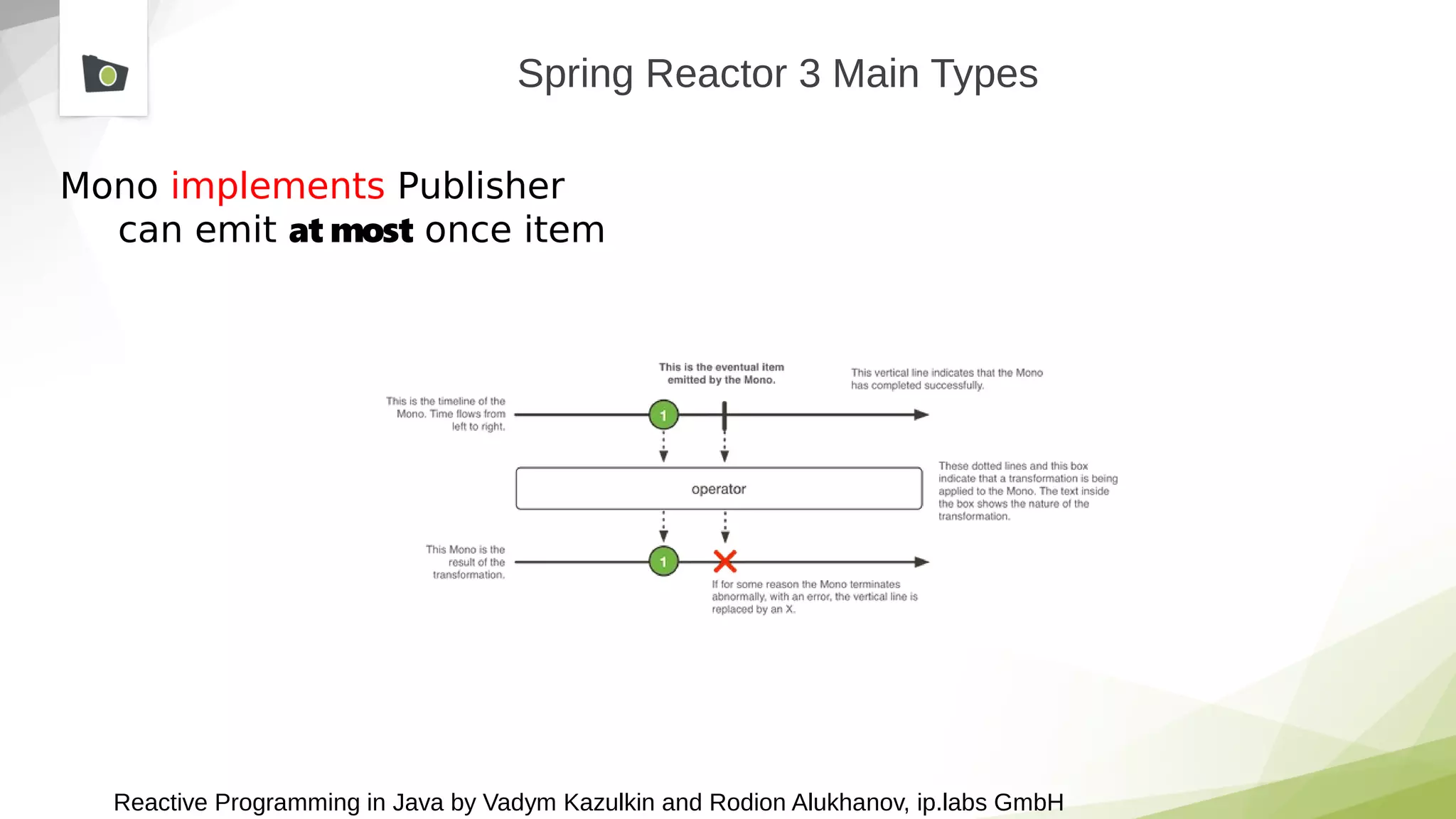 Spring Reactor 3 Main Types

Mono implements Publisher
can emit at most once item

This is the eventual item emitted by the Mono.

This vertical line indicates that the Mono has completed successfully.

This is the timeline of the Mono. Time flows from left to right.

1

operator

These dotted lines and this box indicate that a transformation is being applied to the Mono. The text inside the box shows the nature of the transformation.

This Mono is the result of the transformation.

1

If for some reason the Mono terminates abnormally, with an error, the vertical line is replaced by an X.

Reactive Programming in Java by Vadym Kazulkin and Rodion Alukhanov, ip.labs GmbH